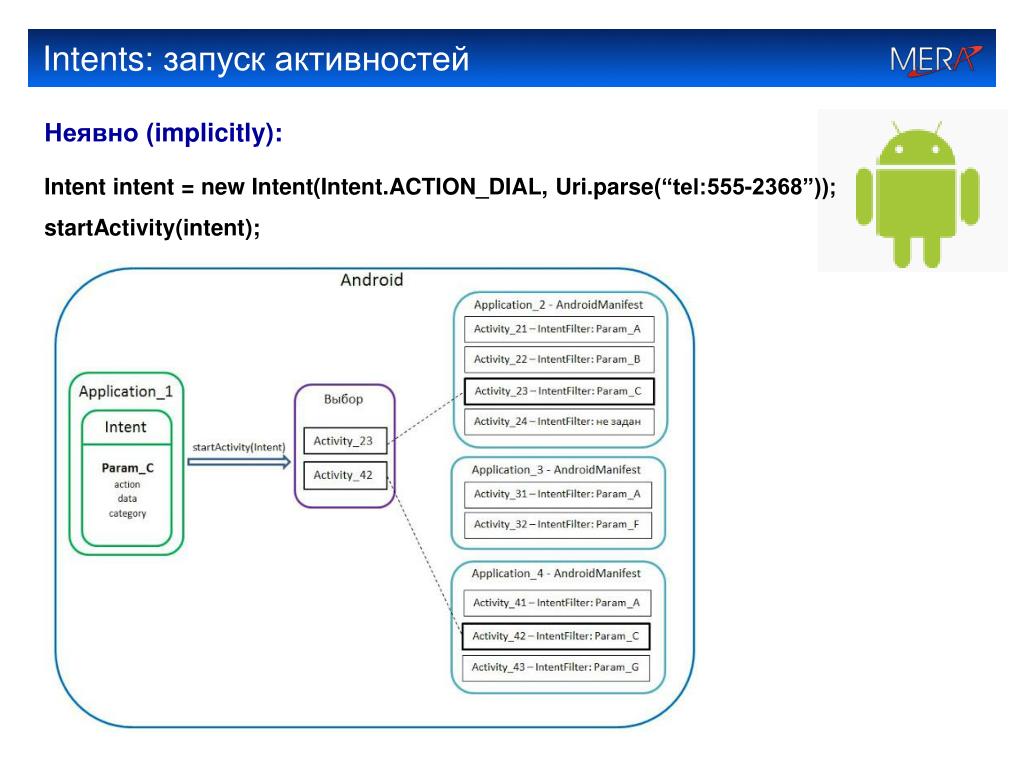 Intents: запуск активностей

MERA

Неявно (implicitly):

Intent intent = new Intent(Intent.ACTION_DIAL, Uri.parse(“tel:555-2368”));

startActivity(intent);

Android

Application_1

Intent

Param_C
action
data
category

startActivity(Intent)

Выбор

Activity_23

Activity_42

Application_2 - AndroidManifest

Activity_21 – IntentFilter: Param_A

Activity_22 – IntentFilter: Param_B

Activity_23 – IntentFilter: Param_C

Activity_24 – IntentFilter: не задан

Application_3 - AndroidManifest

Activity_31 – IntentFilter: Param_A

Activity_32 – IntentFilter: Param_F

Application_4 - AndroidManifest

Activity_41 – IntentFilter: Param_A

Activity_42 – IntentFilter: Param_C

Activity_43 – IntentFilter: Param_G